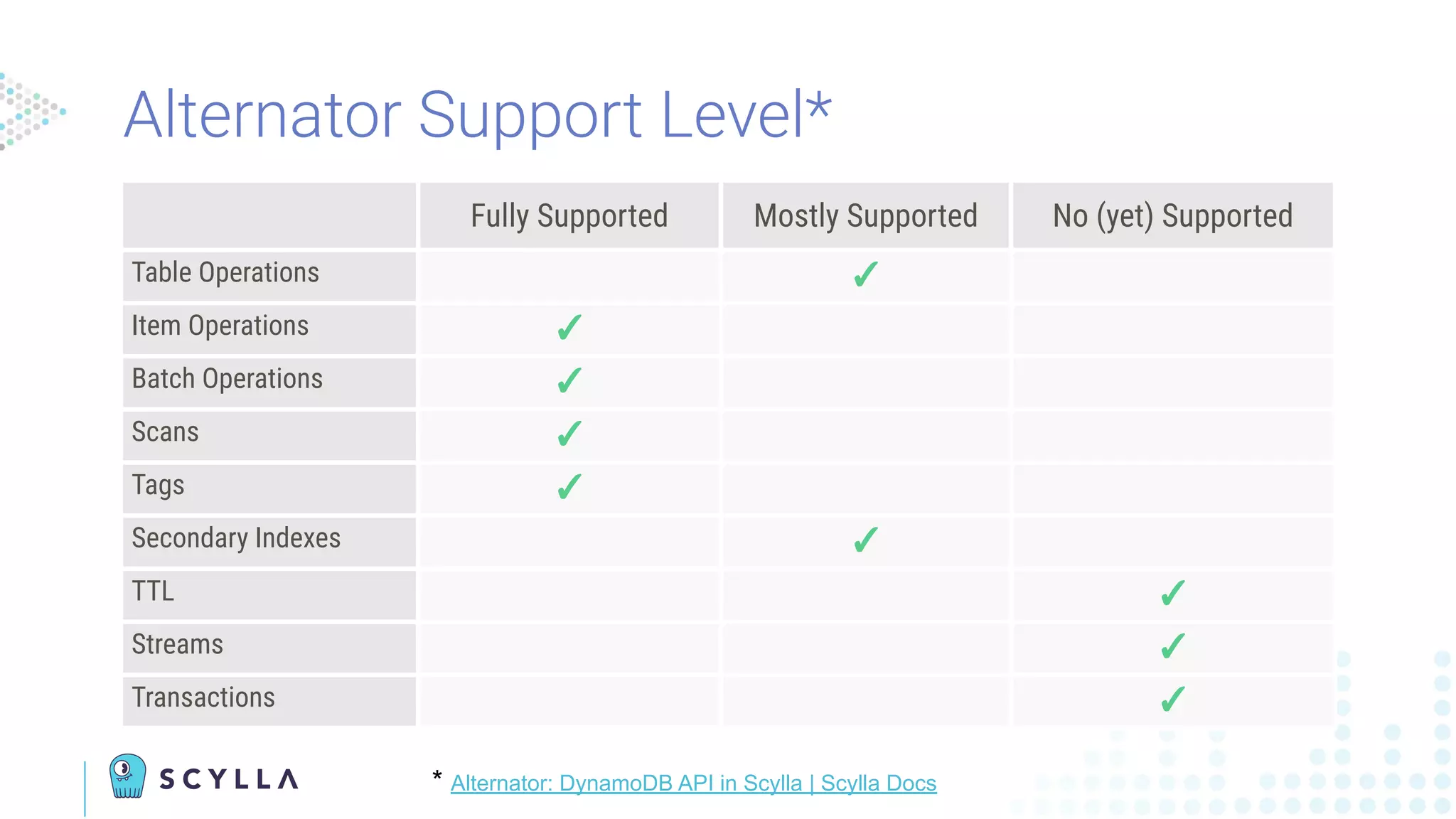 Alternator Support Level*

| | Fully Supported | Mostly Supported | No (yet) Supported |
|---|---|---|---|
| Table Operations | | ✓ | |
| Item Operations | ✓ | | |
| Batch Operations | ✓ | | |
| Scans | ✓ | | |
| Tags | ✓ | | |
| Secondary Indexes | | ✓ | |
| TTL | | | ✓ |
| Streams | | | ✓ |
| Transactions | | | ✓ |

SCYLLA

* Alternator: DynamoDB API in Scylla | Scylla Docs